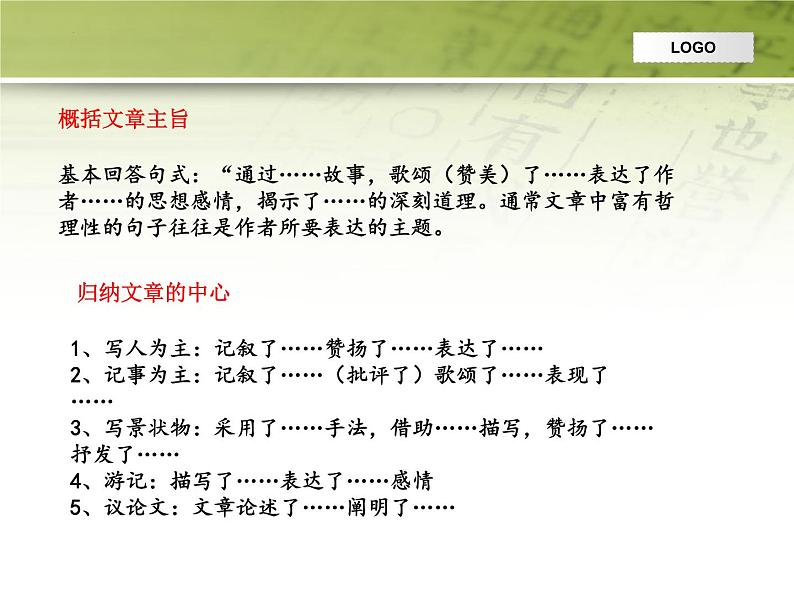 LOGO

概括文章主旨

基本回答句式：“通过……故事，歌颂（赞美）了……表达了作者……的思想感情，揭示了……的深刻道理。通常文章中富有哲理性的句子往往是作者所要表达的主题。

归纳文章的中心

1、写人为主：记叙了……赞扬了……表达了……
2、记事为主：记叙了……（批评了）歌颂了……表现了……
3、写景状物：采用了……手法，借助……描写，赞扬了……抒发了……
4、游记：描写了……表达了……感情
5、议论文：文章论述了……阐明了……